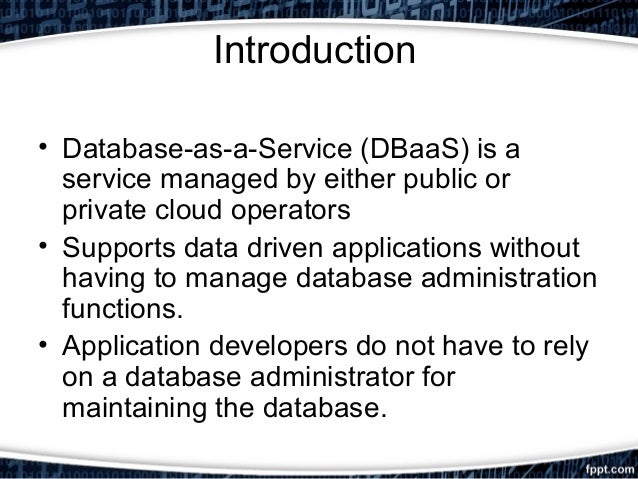 Introduction

• Database-as-a-Service (DBaaS) is a service managed by either public or private cloud operators

• Supports data driven applications without having to manage database administration functions.

• Application developers do not have to rely on a database administrator for maintaining the database.

fppt.com